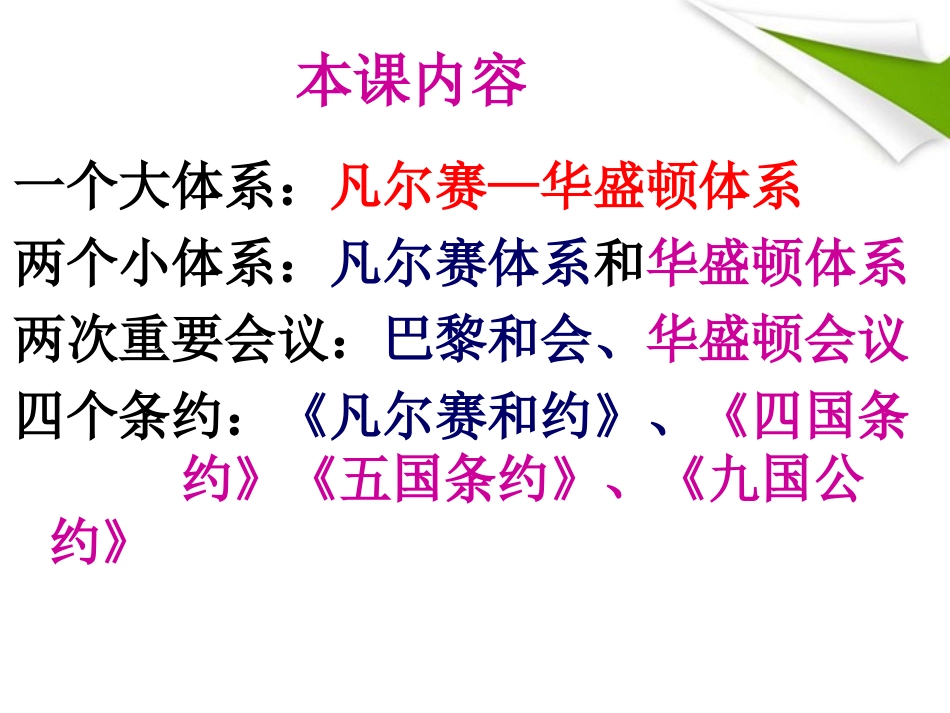 本课内容

一个大体系：凡尔赛—华盛顿体系

两个小体系：凡尔赛体系和华盛顿体系

两次重要会议：巴黎和会、华盛顿会议

四个条约：《凡尔赛和约》、《四国条约》《五国条约》、《九国公约》